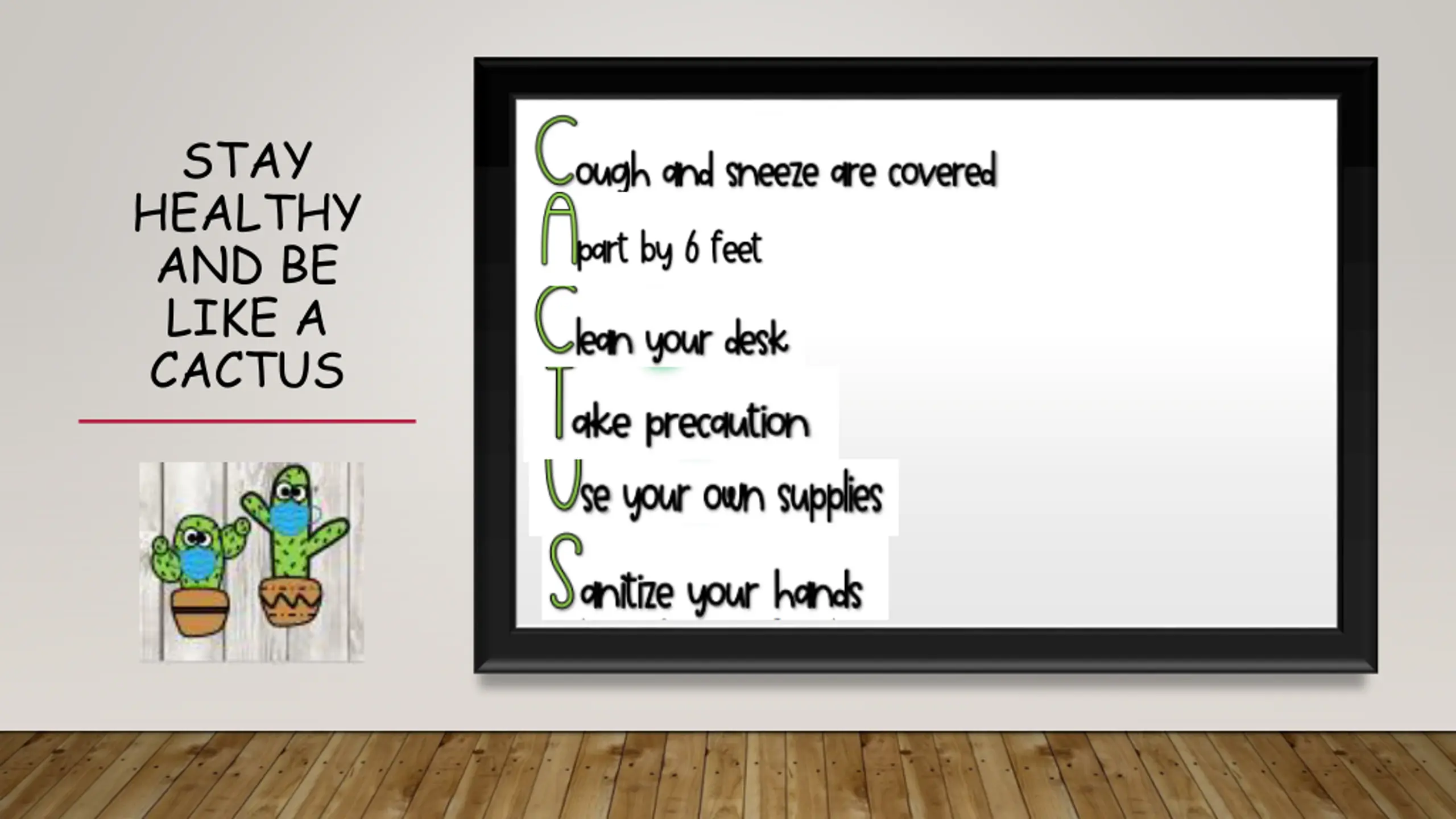 STAY HEALTHY AND BE LIKE A CACTUS

Cough and sneeze are covered

Apart by 6 feet

Clean your desk

Take precaution

Use your own supplies

Sanitize your hands